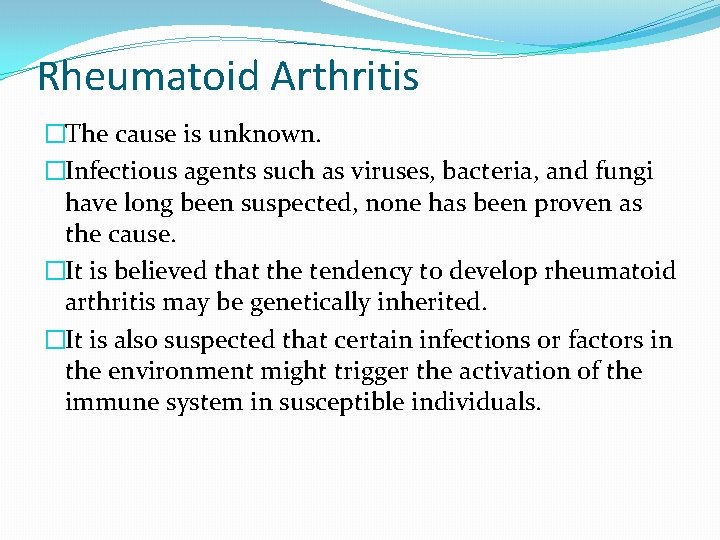 Rheumatoid Arthritis

□The cause is unknown.

□Infectious agents such as viruses, bacteria, and fungi have long been suspected, none has been proven as the cause.

□It is believed that the tendency to develop rheumatoid arthritis may be genetically inherited.

□It is also suspected that certain infections or factors in the environment might trigger the activation of the immune system in susceptible individuals.